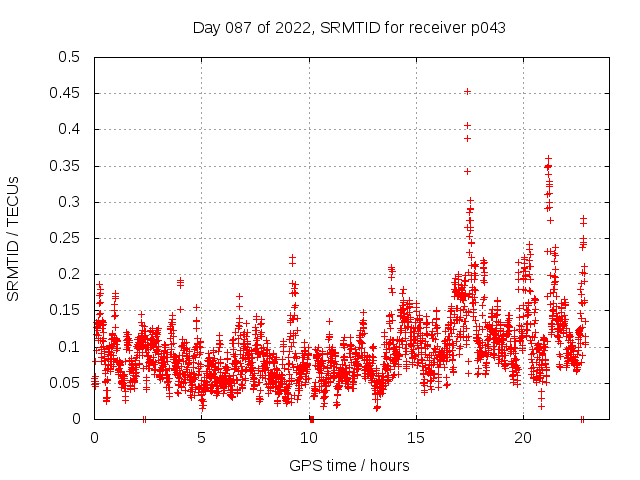 Day 087 of 2022, SRMTID for receiver p043

SRMTID / TECUs

0.5
0.45
0.4
0.35
0.3
0.25
0.2
0.15
0.1
0.05
0

0
5
10
15
20

GPS time / hours